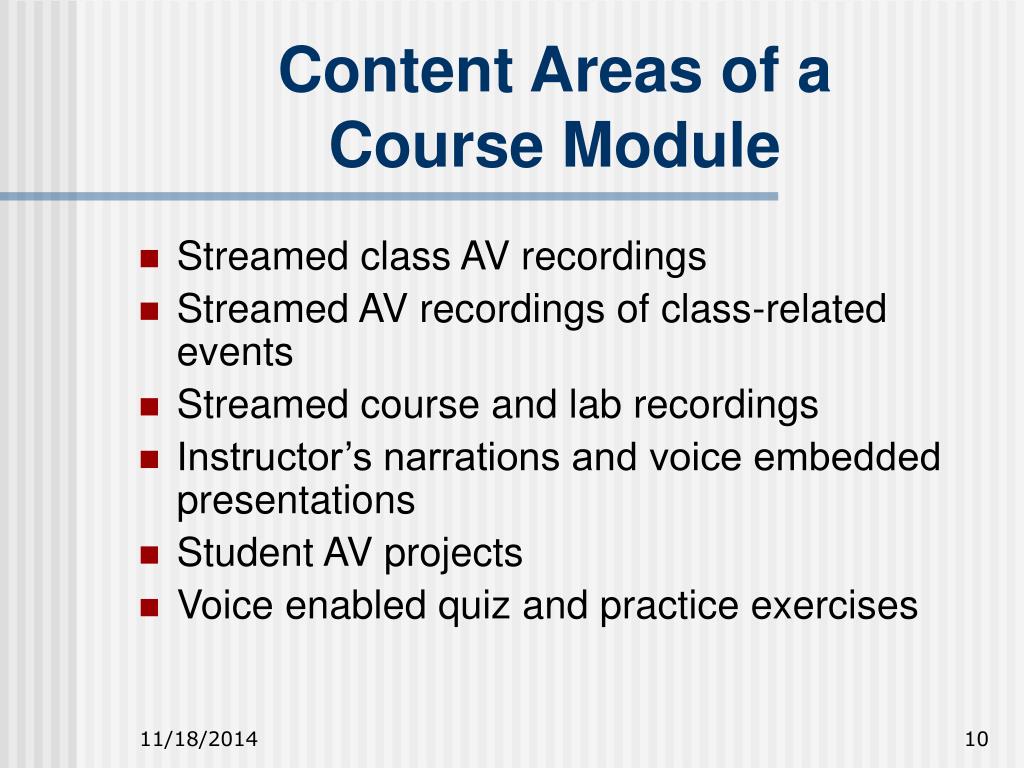 Content Areas of a Course Module

- Streamed class AV recordings
- Streamed AV recordings of class-related events
- Streamed course and lab recordings
- Instructor’s narrations and voice embedded presentations
- Student AV projects
- Voice enabled quiz and practice exercises

11/18/2014

10